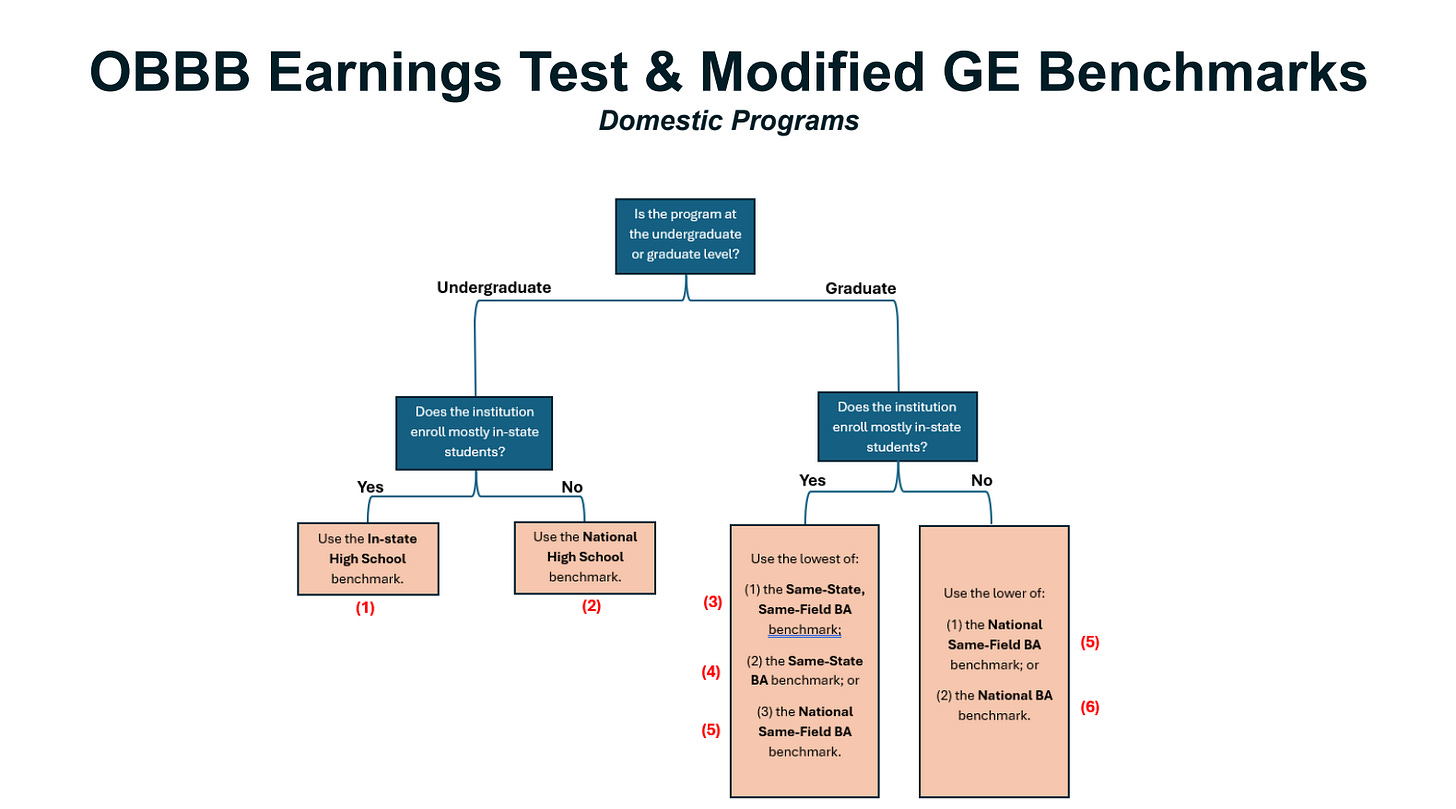 OBBB Earnings Test & Modified GE Benchmarks

Domestic Programs

Is the program at the undergraduate or graduate level?

Undergraduate

Graduate

Does the institution enroll mostly in-state students?

Yes

No

Use the In-state High School benchmark.

(1)

Use the National High School benchmark.

(2)

Does the institution enroll mostly in-state students?

Yes

No

Use the lowest of:

(3) (1) the Same-State, Same-Field BA benchmark;

(4) (2) the Same-State BA benchmark; or

(5) (3) the National Same-Field BA benchmark.

Use the lower of:

(1) the National Same-Field BA benchmark; or (5)

(2) the National BA benchmark. (6)